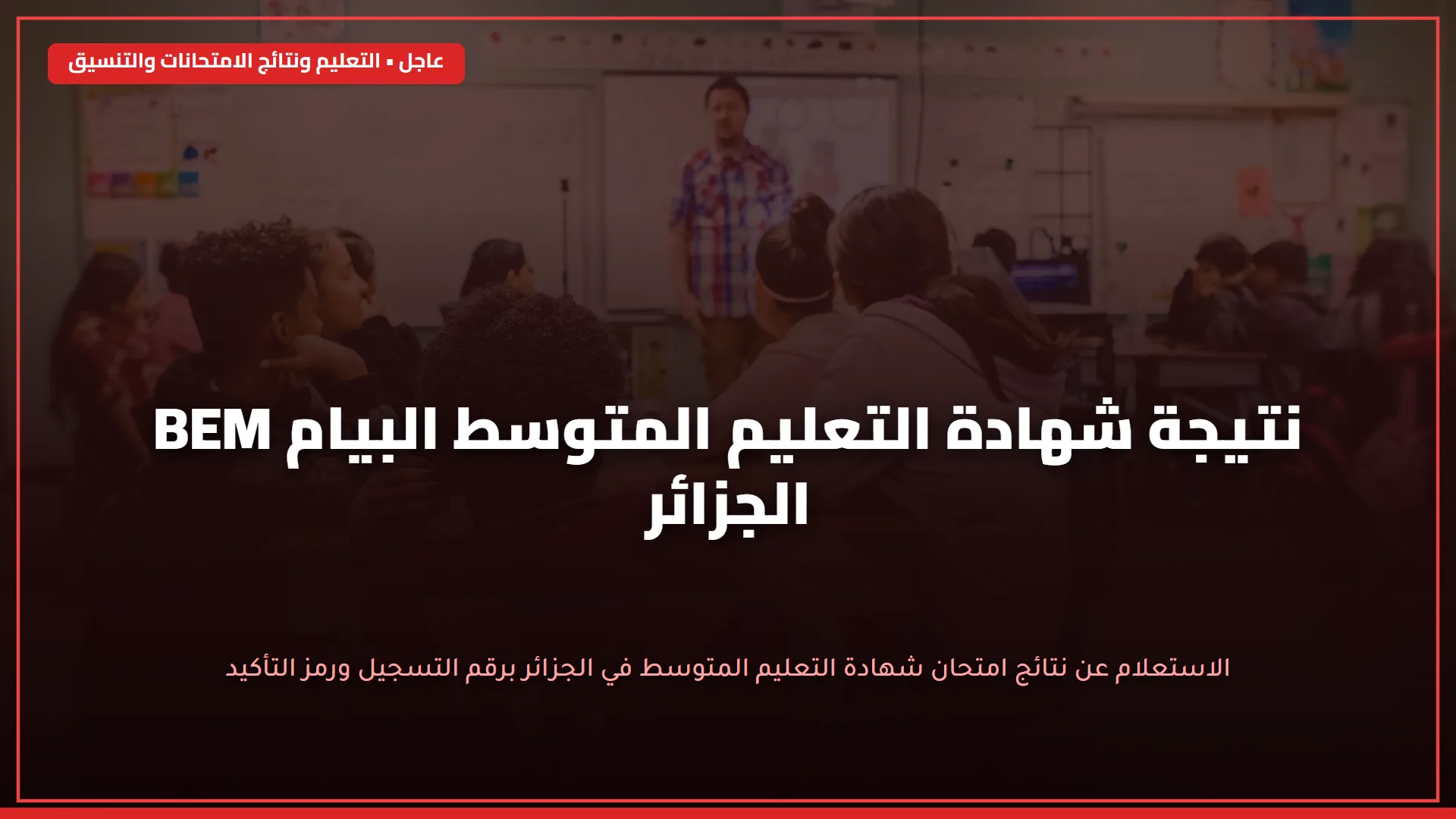 عاجل • التعليم ونتائج الامتحانات والتنسيق

نتيجة شهادة التعليم المتوسط البيام BEM الجزائر

الاستعلام عن نتائج امتحان شهادة التعليم المتوسط في الجزائر برقم التسجيل ورمز التأكيد